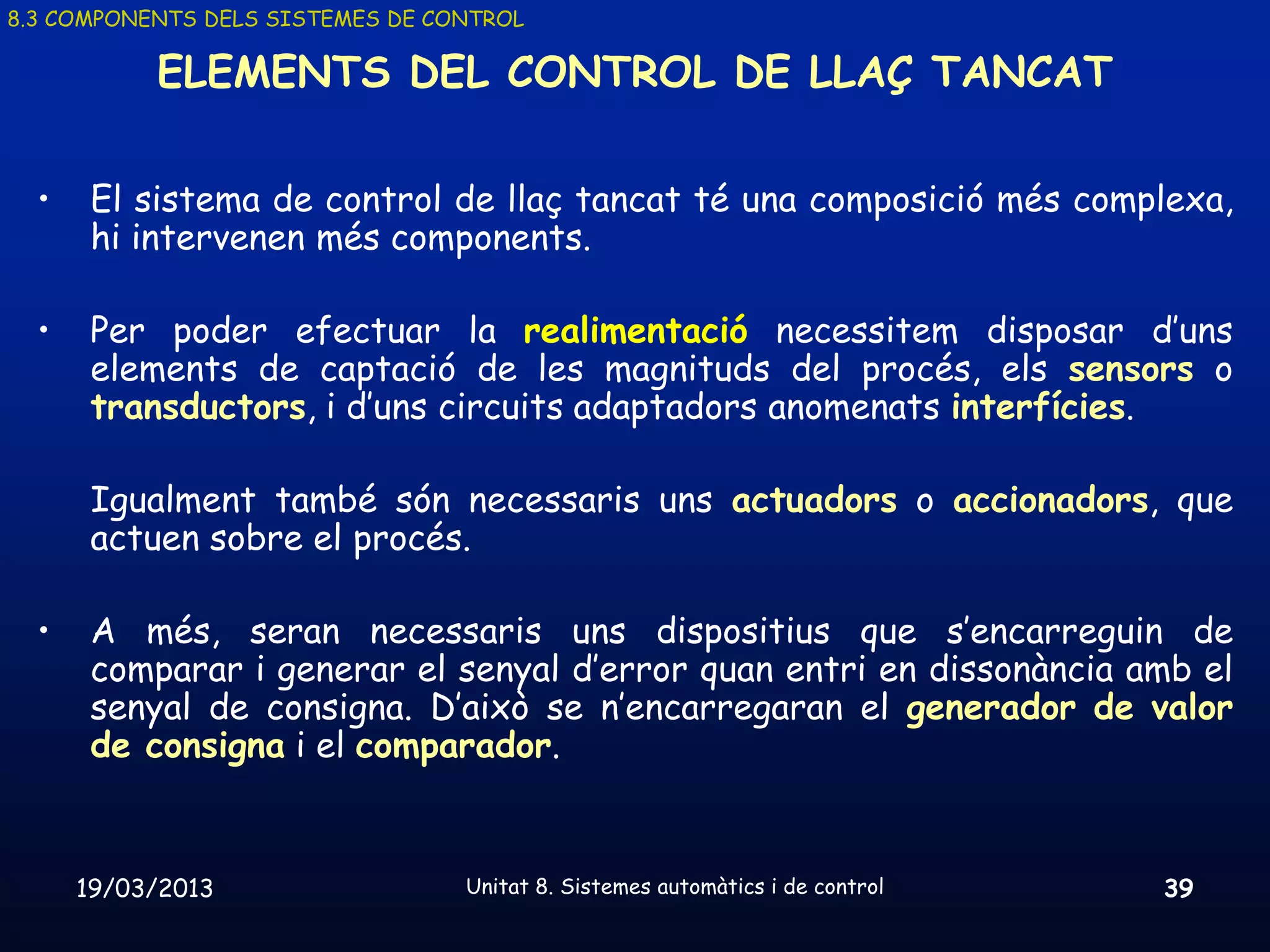 8.3 COMPONENTS DELS SISTEMES DE CONTROL

ELEMENTS DEL CONTROL DE LLAÇ TANCAT

• El sistema de control de llaç tancat té una composició més complexa, hi intervenen més components.

• Per poder efectuar la realimentació necessitem disposar d'uns elements de captació de les magnituds del procés, els sensors o transductors, i d'uns circuits adaptadors anomenats interfícies.

Igualment també són necessaris uns actuadors o accionadors, que actuen sobre el procés.

• A més, seran necessaris uns dispositius que s'encarreguin de comparar i generar el senyal d'error quan entri en dissonància amb el senyal de consigna. D'això se n'encarregaran el generador de valor de consigna i el comparador.

19/03/2013

Unitat 8. Sistemes automàtics i de control

39